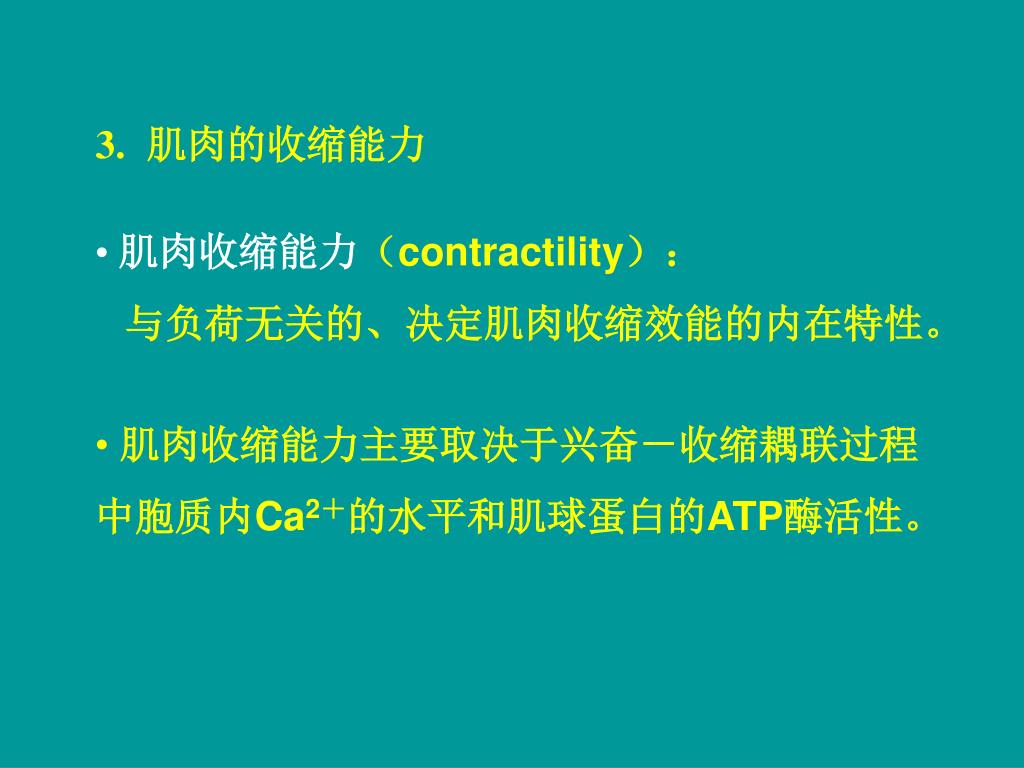 3. 肌肉的收缩能力

• 肌肉收缩能力（contractility）：
与负荷无关的、决定肌肉收缩效能的内在特性。

• 肌肉收缩能力主要取决于兴奋－收缩耦联过程中胞质内$Ca^{2+}$的水平和肌球蛋白的ATP酶活性。